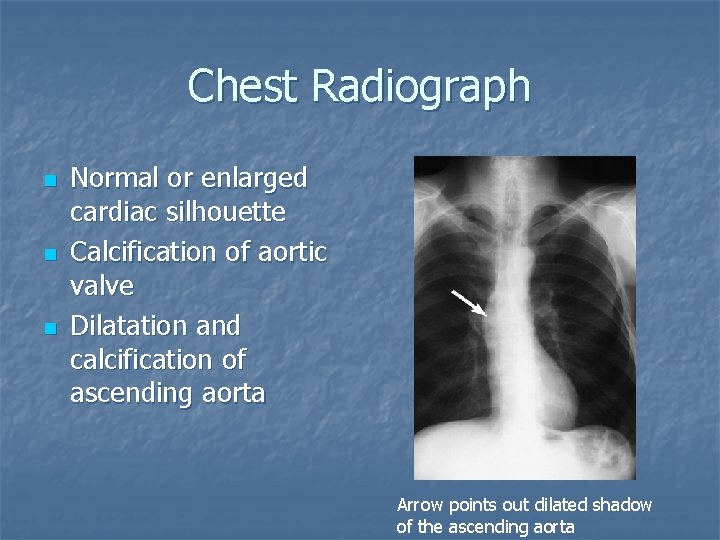 Chest Radiograph

- Normal or enlarged cardiac silhouette
- Calcification of aortic valve
- Dilatation and calcification of ascending aorta

Arrow points out dilated shadow of the ascending aorta